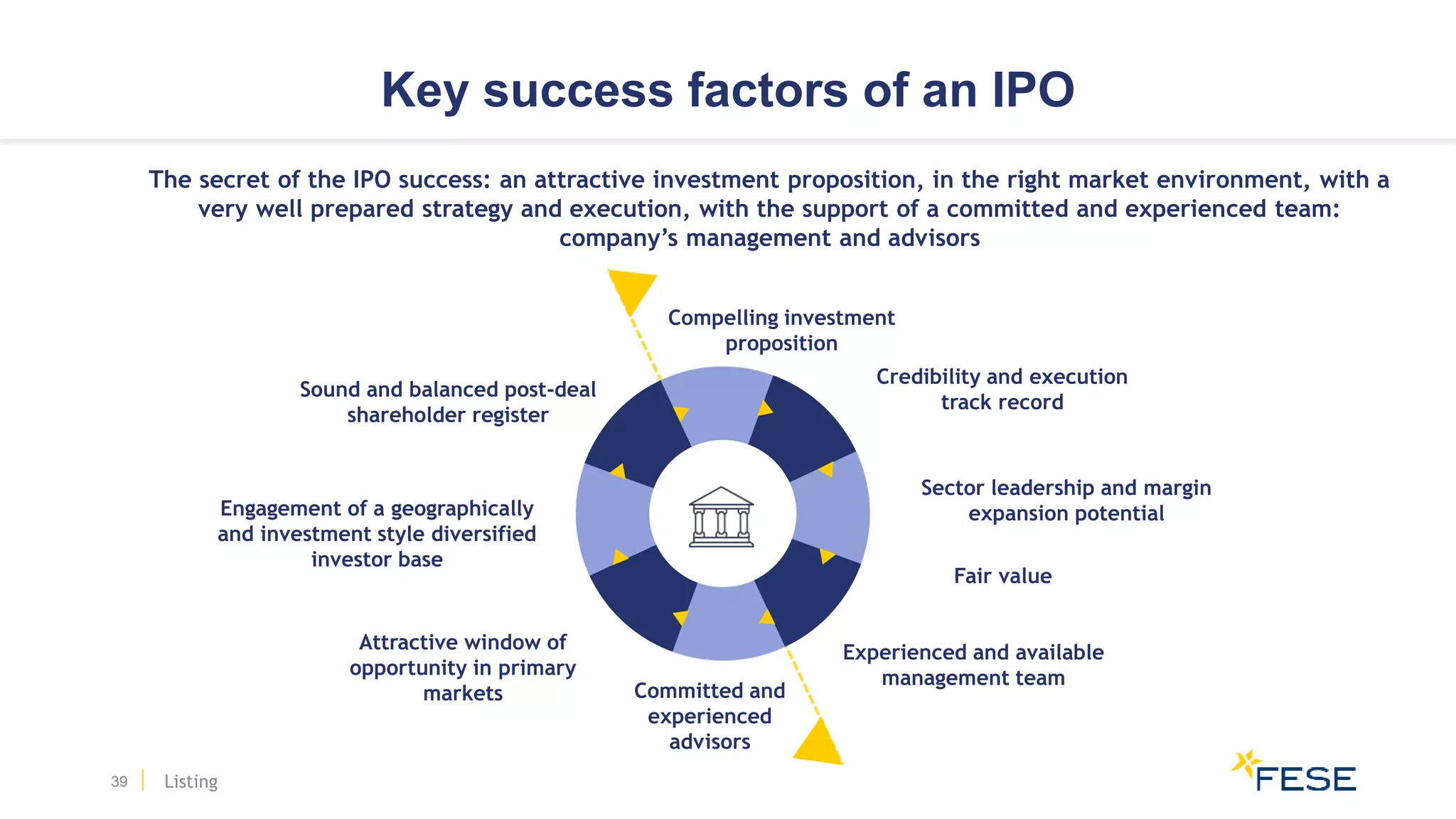 Key success factors of an IPO

The secret of the IPO success: an attractive investment proposition, in the right market environment, with a very well prepared strategy and execution, with the support of a committed and experienced team: company's management and advisors

Compelling investment proposition

Credibility and execution track record

Sector leadership and margin expansion potential

Fair value

Experienced and available management team

Committed and experienced advisors

Attractive window of opportunity in primary markets

Engagement of a geographically and investment style diversified investor base

Sound and balanced post-deal shareholder register

39 | Listing

FESE